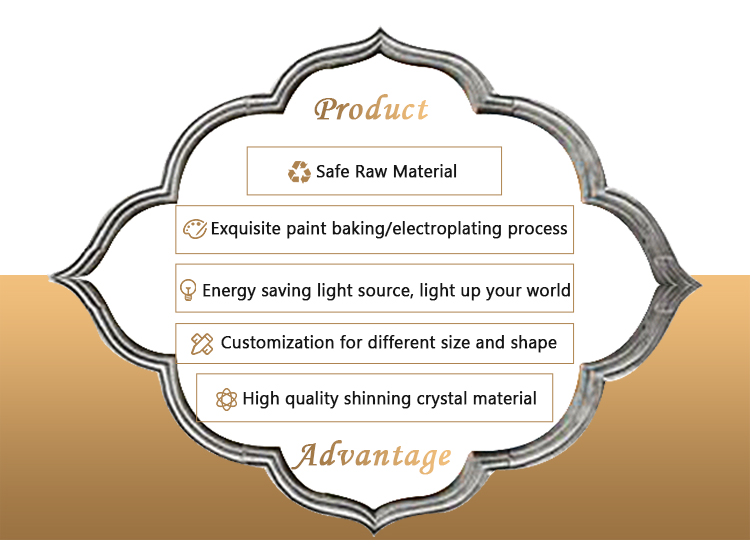 Product

Safe Raw Material

Exquisite paint baking/electroplating process

Energy saving light source, light up your world

Customization for different size and shape

High quality shinning crystal material

Advantage